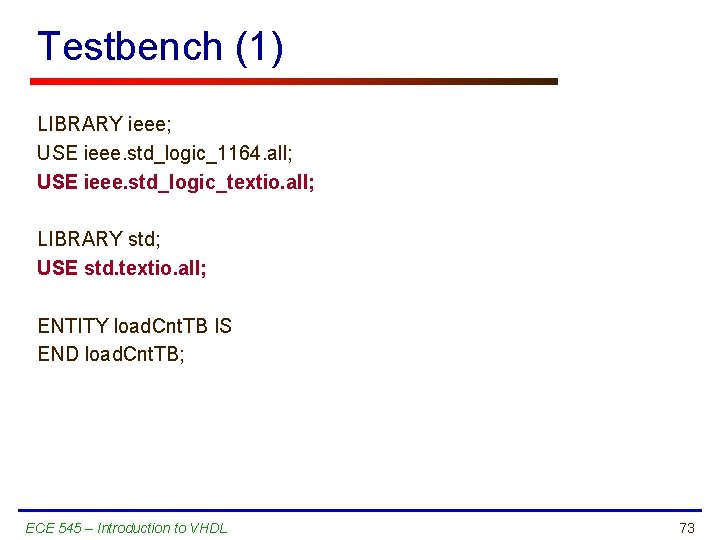 Testbench (1)

LIBRARY ieee;
USE ieee.std_logic_1164.all;
USE ieee.std_logic_textio.all;

LIBRARY std;
USE std.textio.all;

ENTITY loadCntTB IS
END loadCntTB;

ECE 545 – Introduction to VHDL

73